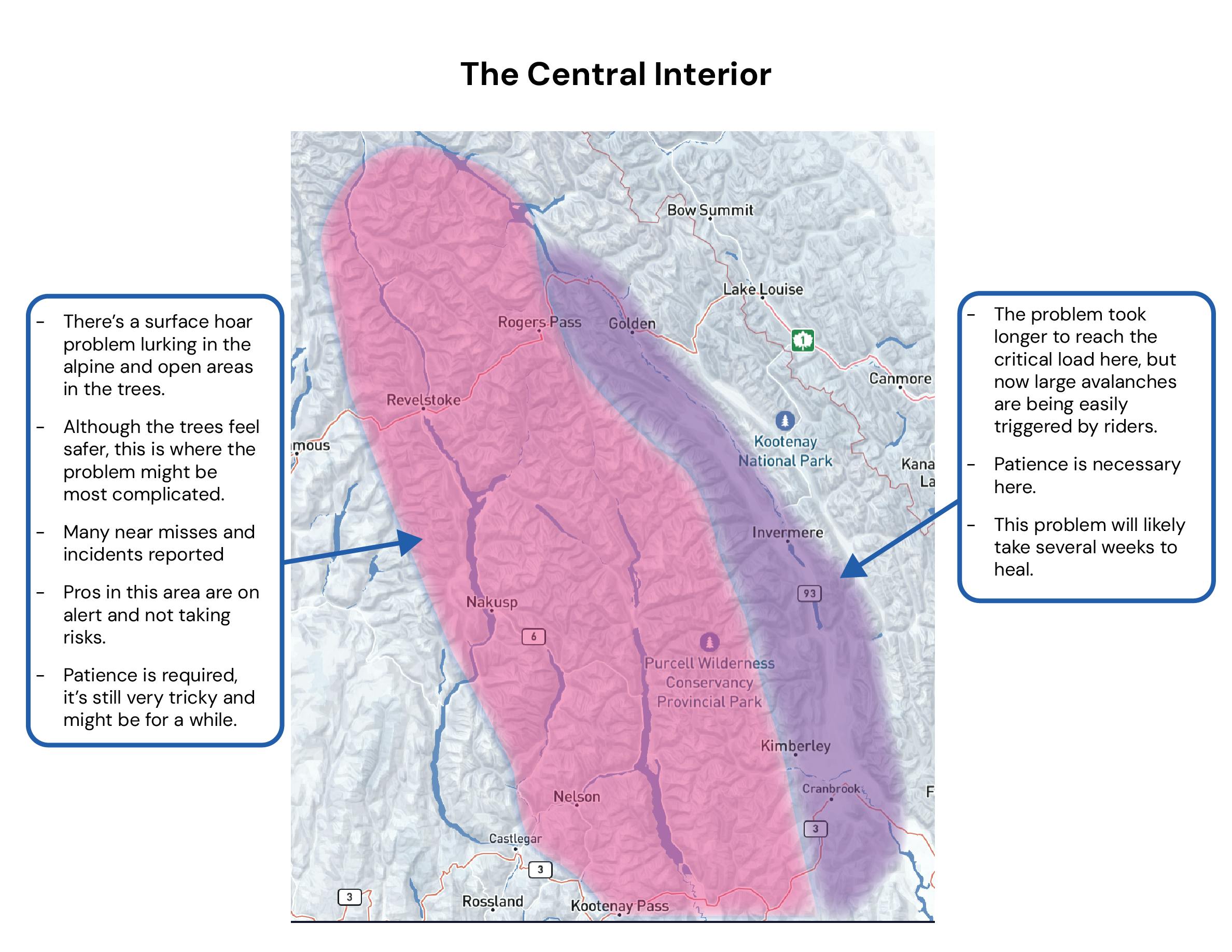 The Central Interior

- There's a surface hoar problem lurking in the alpine and open areas in the trees.
- Although the trees feel safer, this is where the problem might be most complicated.
- Many near misses and incidents reported
- Pros in this area are on alert and not taking risks.
- Patience is required, it's still very tricky and might be for a while.

Bow Summit
Lake Louise
Rogers Pass
Golden
1
Canmore
Revelstoke
mous
Kootenay National Park
Kana
La
Invermere
93
Nakusp
6
Purcell Wilderness Conservancy Provincial Park
Kimberley
Cranbrook
F
Nelson
3
Castlegar
3
3
Rossland
Kootenay Pass

- The problem took longer to reach the critical load here, but now large avalanches are being easily triggered by riders.
- Patience is necessary here.
- This problem will likely take several weeks to heal.